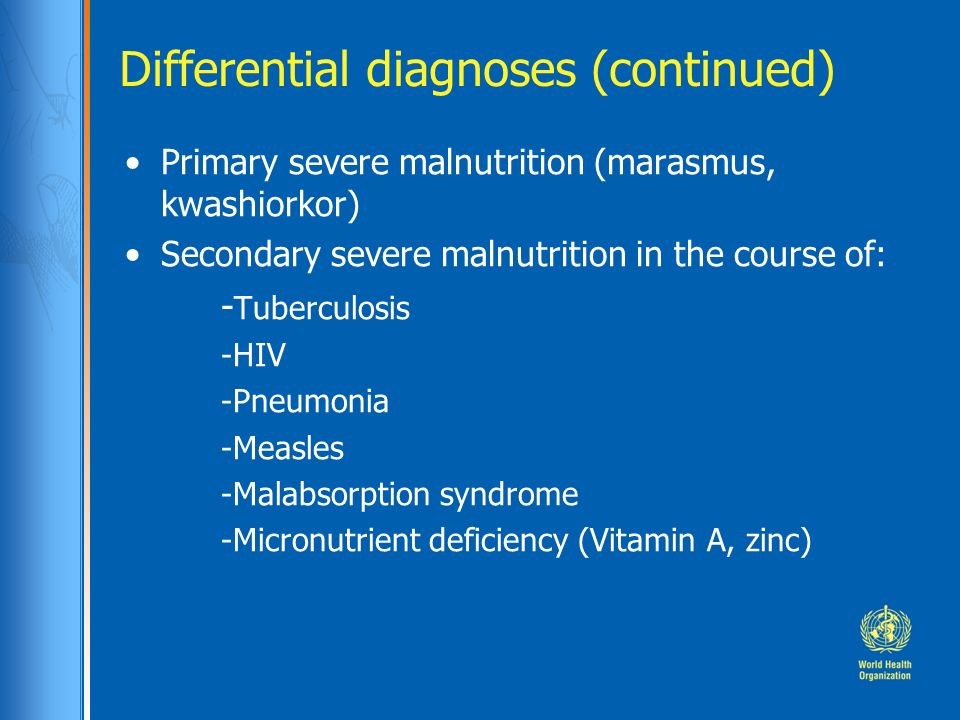 Differential diagnoses (continued)

• Primary severe malnutrition (marasmus, kwashiorkor)
• Secondary severe malnutrition in the course of:

-Tuberculosis
-HIV
-Pneumonia
-Measles
-Malabsorption syndrome
-Micronutrient deficiency (Vitamin A, zinc)

World Health Organization